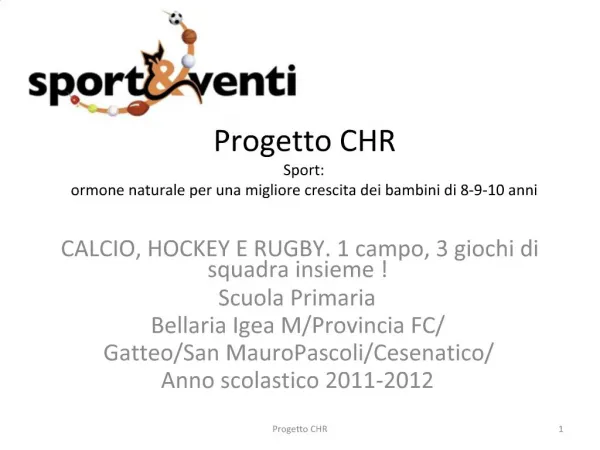 sport&venti

Progetto CHR

Sport:
ormone naturale per una migliore crescita dei bambini di 8-9-10 anni

CALCIO, HOCKEY E RUGBY. 1 campo, 3 giochi di squadra insieme !
Scuola Primaria
Bellaria Igea M/Provincia FC/
Gatteo/San MauroPascoli/Cesenatico/
Anno scolastico 2011-2012

Progetto CHR

1